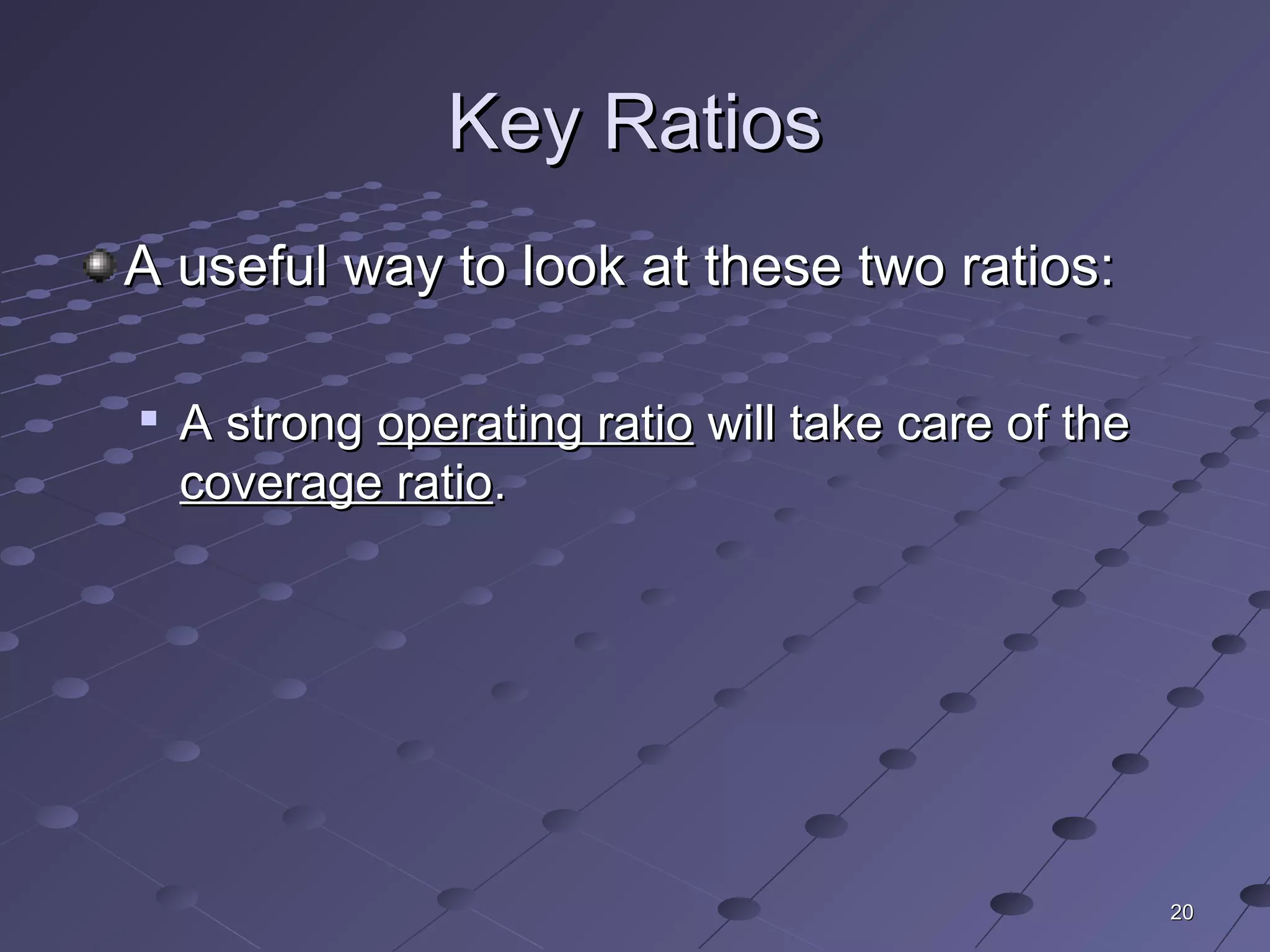 Key Ratios

A useful way to look at these two ratios:

A strong operating ratio will take care of the coverage ratio.

20